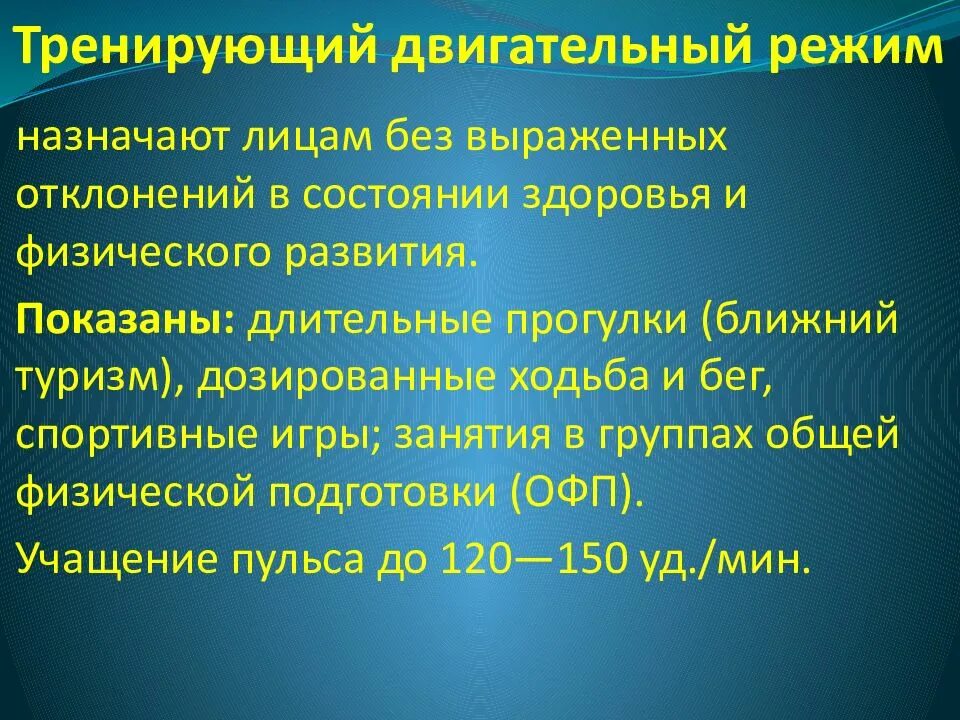 Тренирующий двигательный режим

назначают лицам без выраженных отклонений в состоянии здоровья и физического развития.

Показаны: длительные прогулки (ближний туризм), дозированные ходьба и бег, спортивные игры; занятия в группах общей физической подготовки (ОФП).

Учащение пульса до 120—150 уд./мин.